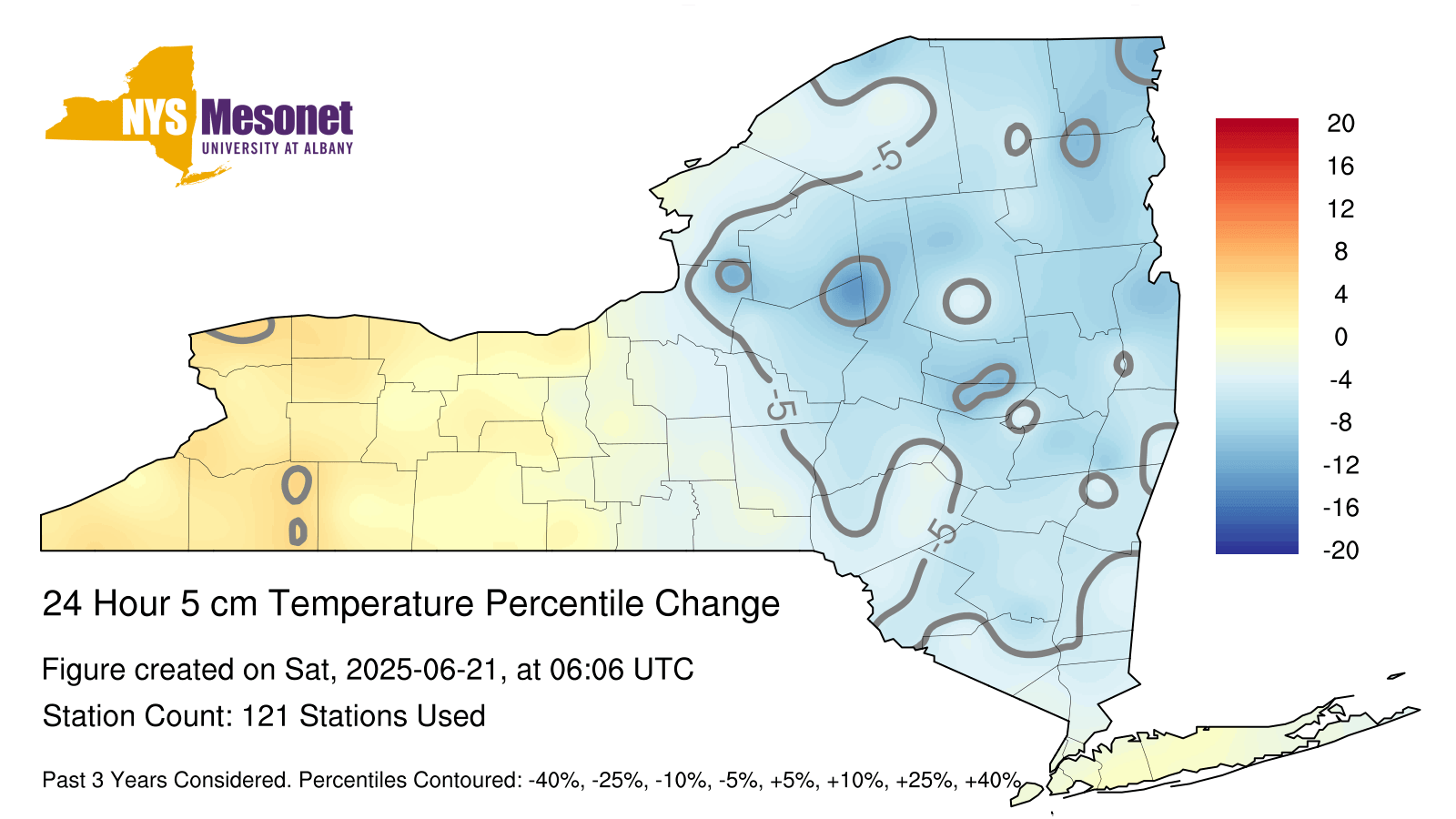 NYS Mesonet
UNIVERSITY AT ALBANY

-5
-5
-5

20
16
12
8
4
0
-4
-8
-12
-16
-20

24 Hour 5 cm Temperature Percentile Change

Figure created on Sat, 2025-06-21, at 06:06 UTC

Station Count: 121 Stations Used

Past 3 Years Considered. Percentiles Contoured: -40%, -25%, -10%, -5%, +5%, +10%, +25%, +40%